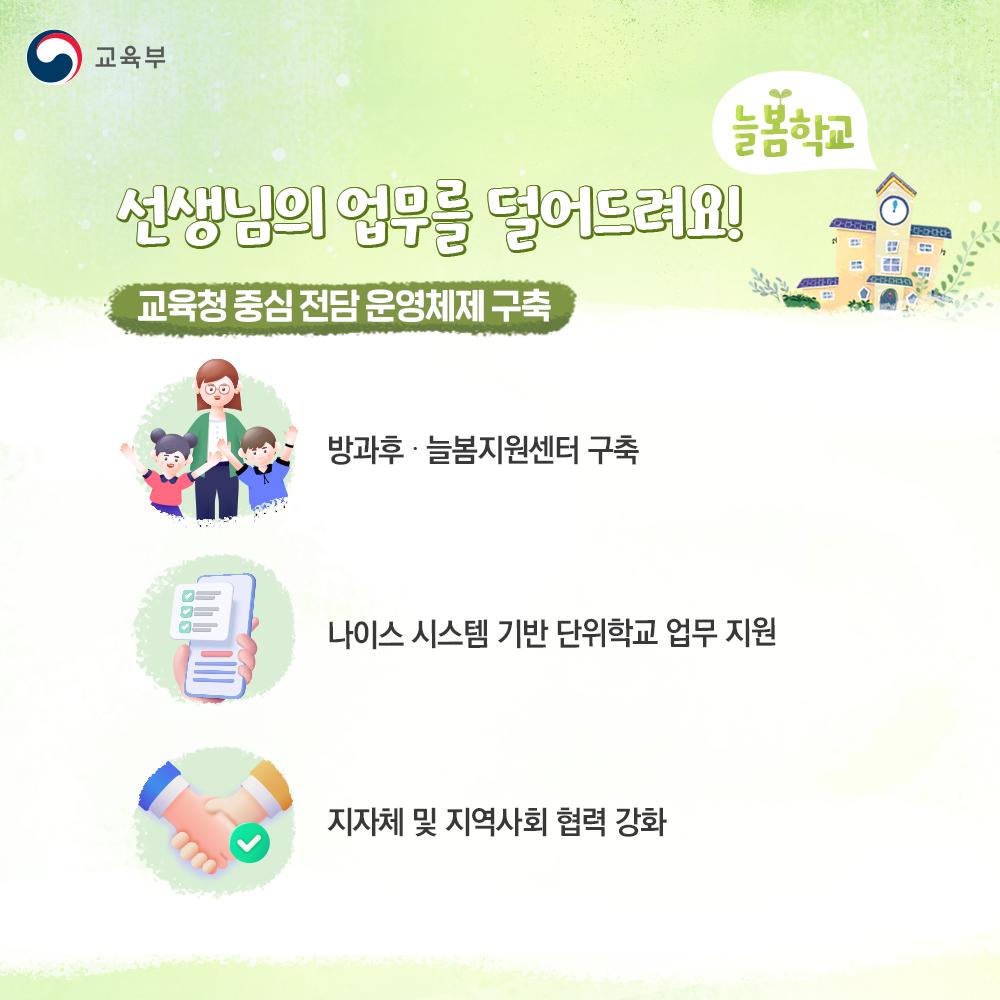 교육부

늘봄학교

선생님의 업무를 덜어드려요!

교육청 중심 전담 운영체제 구축

방과후 · 늘봄지원센터 구축

나이스 시스템 기반 단위학교 업무 지원

지자체 및 지역사회 협력 강화